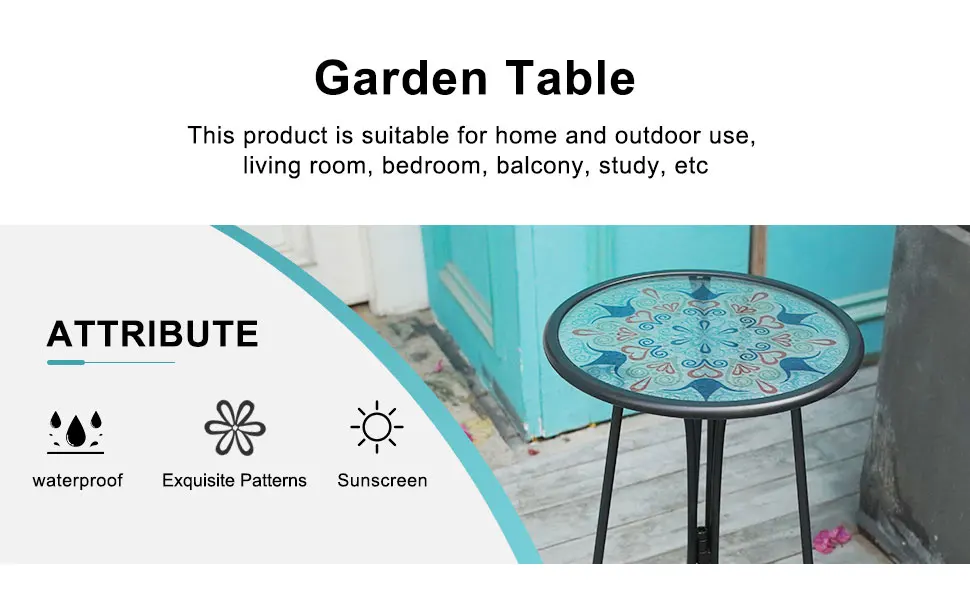 Garden Table

This product is suitable for home and outdoor use, living room, bedroom, balcony, study, etc

ATTRIBUTE

waterproof

Exquisite Patterns

Sunscreen